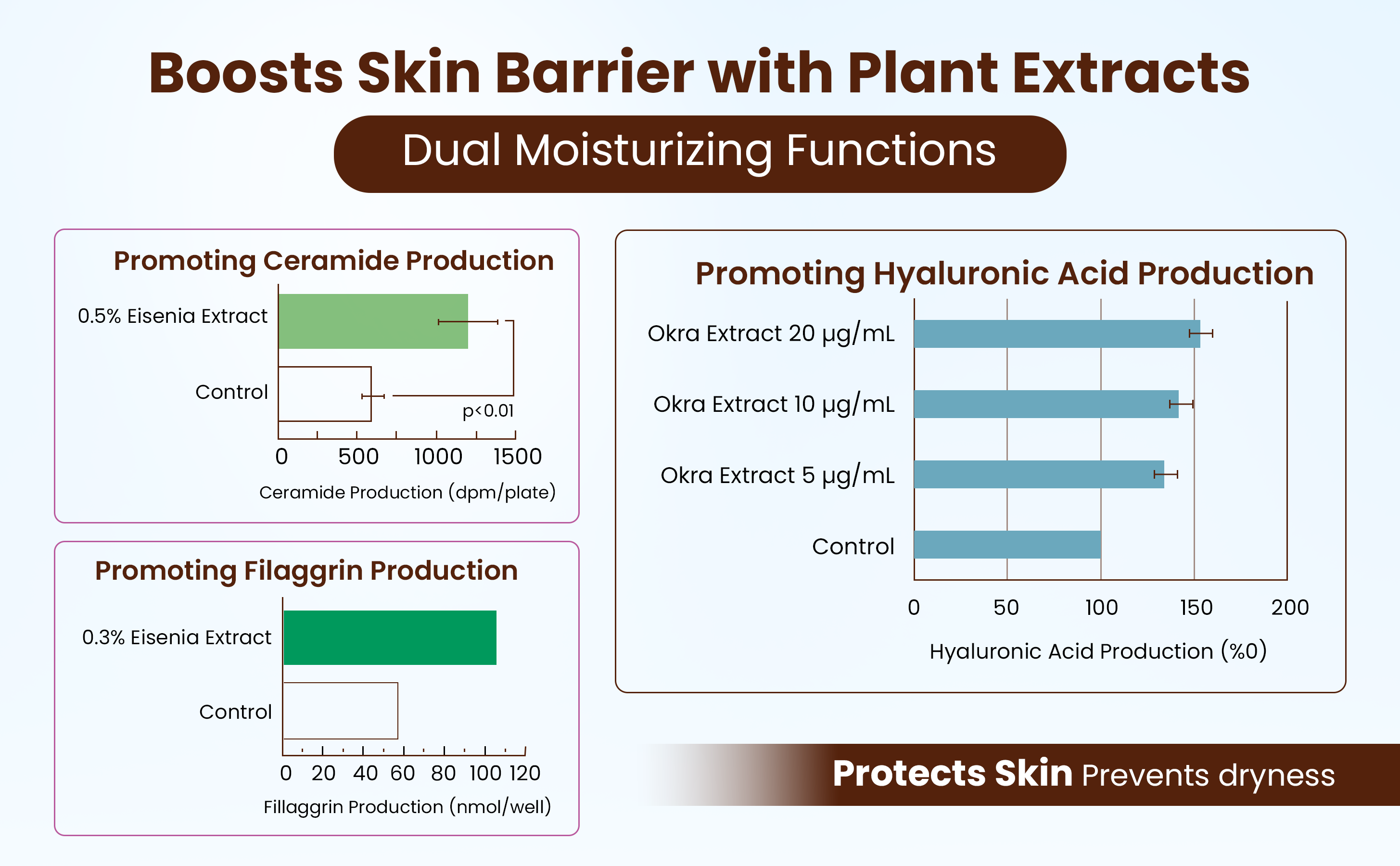 Boosts Skin Barrier with Plant Extracts

Dual Moisturizing Functions

Promoting Ceramide Production

0.5% Eisenia Extract

Control

p<0.01

0 500 1000 1500

Ceramide Production (dpm/plate)

Promoting Filaggrin Production

0.3% Eisenia Extract

Control

0 20 40 60 80 100 120

Fillaggrin Production (nmol/well)

Promoting Hyaluronic Acid Production

Okra Extract 20 μg/mL

Okra Extract 10 μg/mL

Okra Extract 5 μg/mL

Control

0 50 100 150 200

Hyaluronic Acid Production (%0)

Protects Skin Prevents dryness